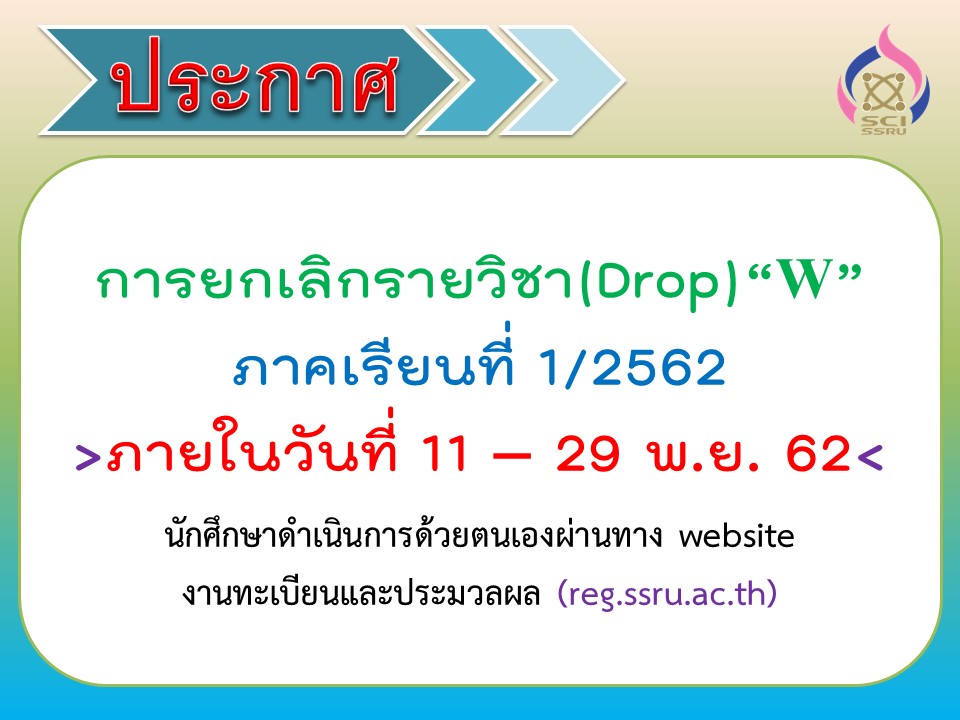 ประกาศ

SCI
SSRU

การยกเลิกรายวิชา(Drop)“W”
ภาคเรียนที่ 1/2562
>ภายในวันที่ 11 – 29 พ.ย. 62<

นักศึกษาดำเนินการด้วยตนเองผ่านทาง website งานทะเบียนและประมวลผล (reg.ssru.ac.th)